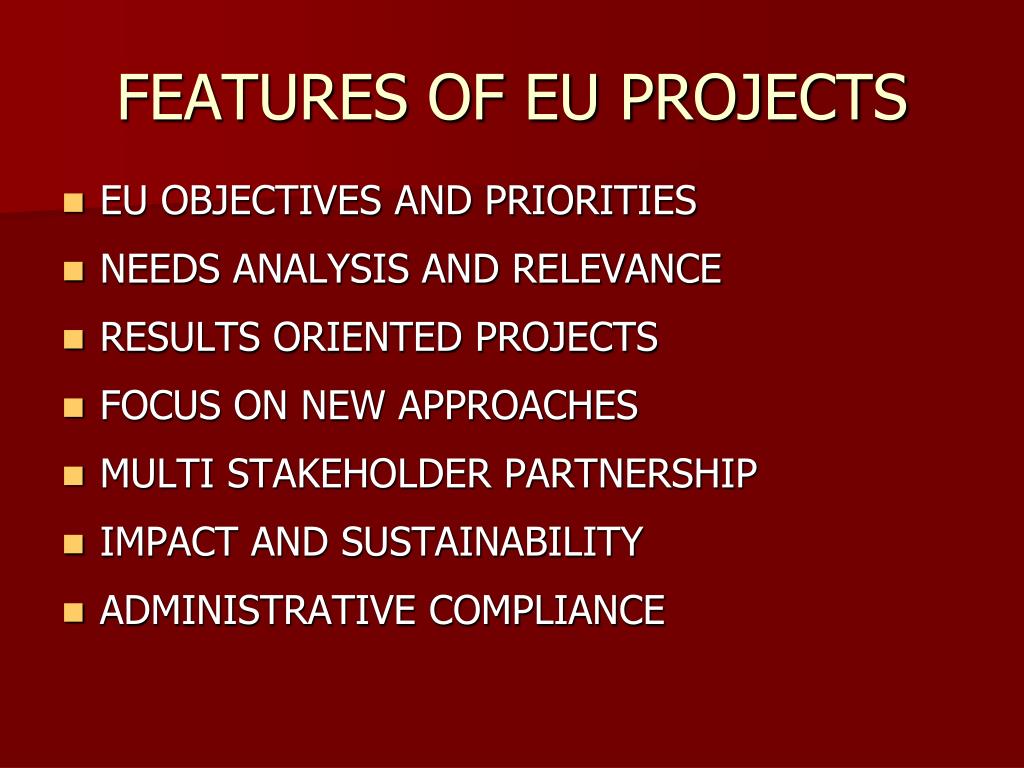 FEATURES OF EU PROJECTS

- EU OBJECTIVES AND PRIORITIES
- NEEDS ANALYSIS AND RELEVANCE
- RESULTS ORIENTED PROJECTS
- FOCUS ON NEW APPROACHES
- MULTI STAKEHOLDER PARTNERSHIP
- IMPACT AND SUSTAINABILITY
- ADMINISTRATIVE COMPLIANCE